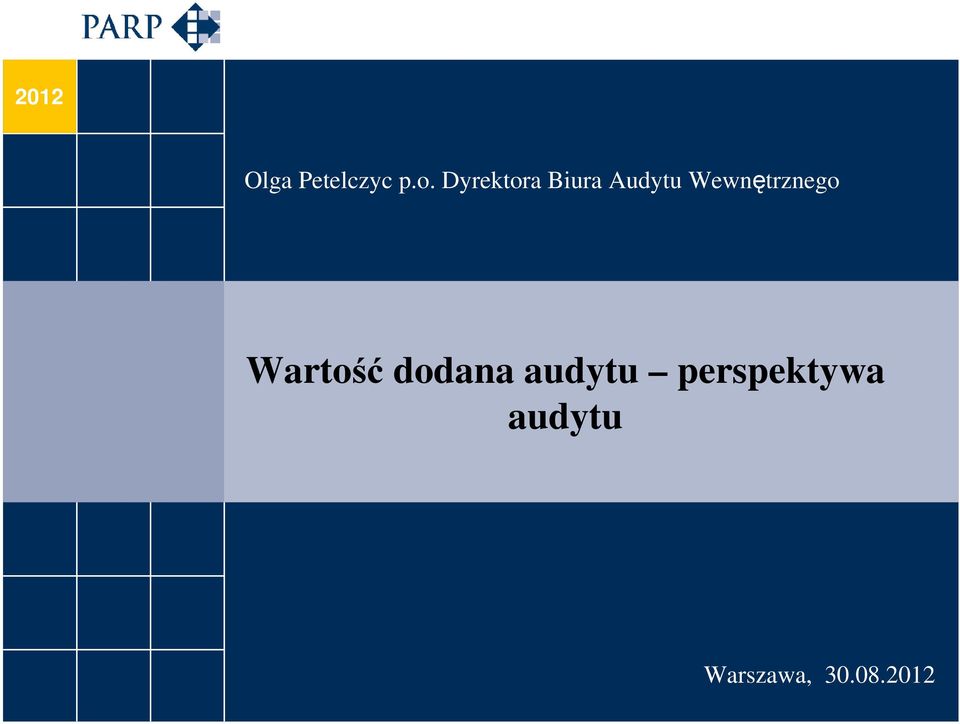 PARP

2012

Olga Petelczyc p.o. Dyrektora Biura Audytu Wewnętrznego

Wartość dodana audytu – perspektywa audytu

Warszawa, 30.08.2012